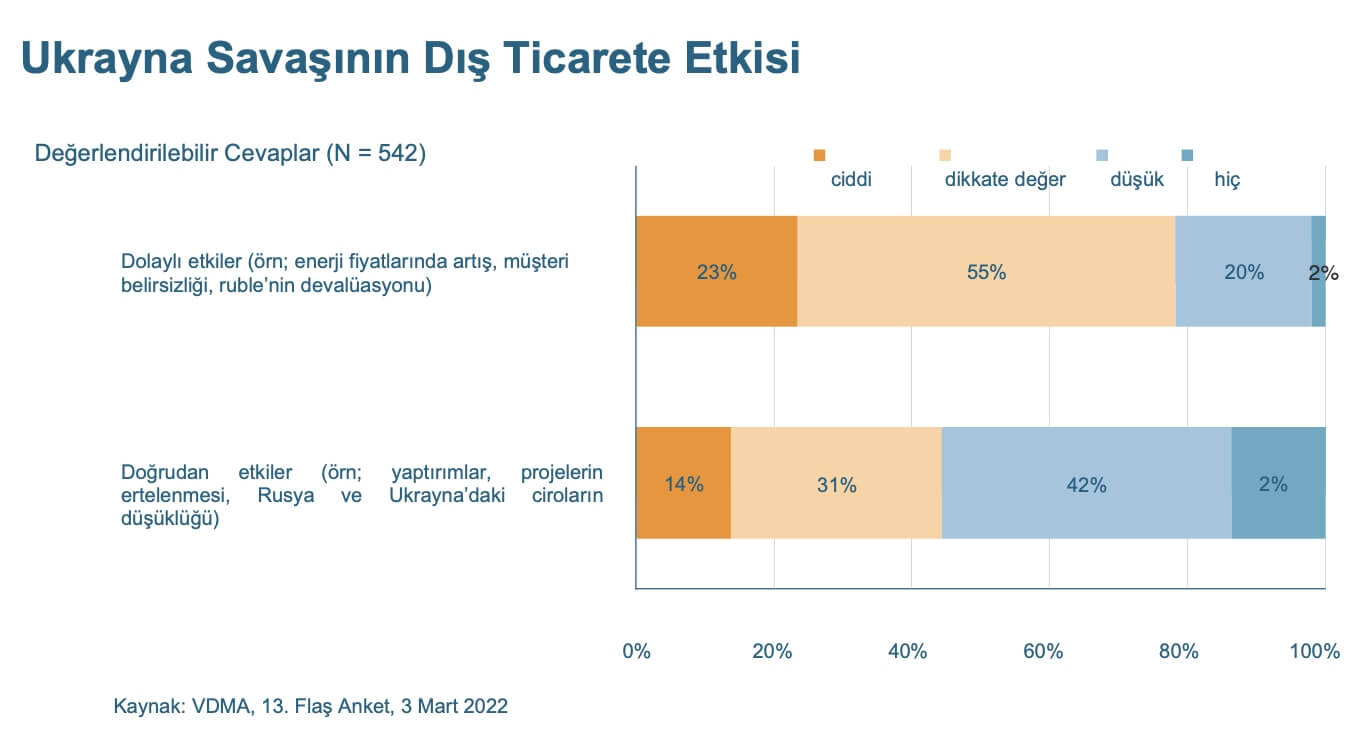 Ukrayna Savaşının Dış Ticarete Etkisi

Değerlendirilebilir Cevaplar (N = 542)

ciddi
dikkate değer
düşük
hiç

Dolaylı etkiler (örn; enerji fiyatlarında artış, müşteri belirsizliği, ruble'nin devalüasyonu)

23%
55%
20%
2%

Doğrudan etkiler (örn; yaptırımlar, projelerin ertelenmesi, Rusya ve Ukrayna'daki ciroların düşüklüğü)

14%
31%
42%
2%

0%
20%
40%
60%
80%
100%

Kaynak: VDMA, 13. Flaş Anket, 3 Mart 2022